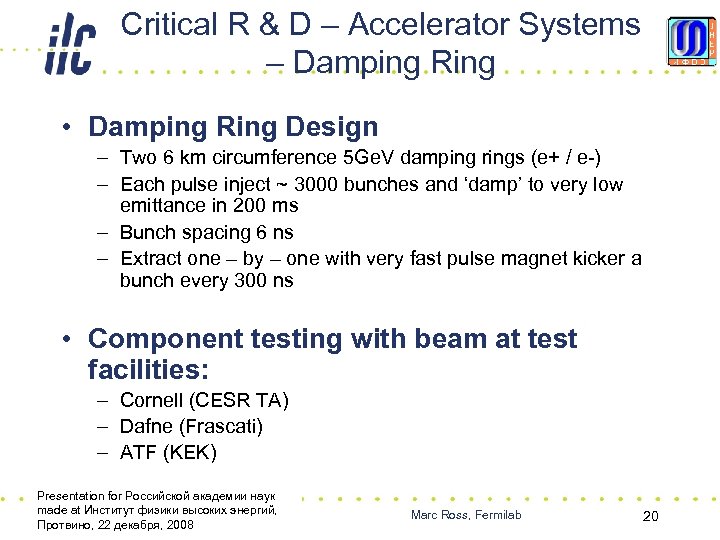 ilc

Critical R & D – Accelerator Systems – Damping Ring

• Damping Ring Design
– Two 6 km circumference 5GeV damping rings (e+ / e-)
– Each pulse inject ~ 3000 bunches and 'damp' to very low emittance in 200 ms
– Bunch spacing 6 ns
– Extract one – by – one with very fast pulse magnet kicker a bunch every 300 ns

• Component testing with beam at test facilities:
– Cornell (CESR TA)
– Dafne (Frascati)
– ATF (KEK)

Presentation for Российской академии наук made at Институт физики высоких энергий, Протвино, 22 декабря, 2008

Marc Ross, Fermilab

20